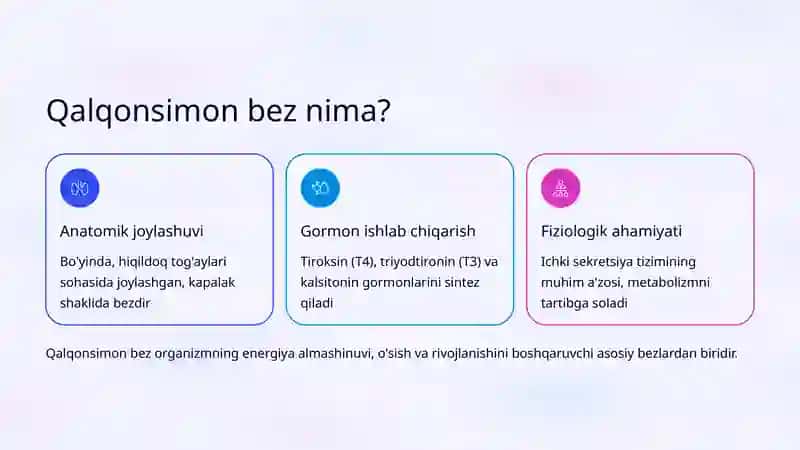 Qalqonsimon bez nima?

Anatomik joylashuvi

Bo'yinda, hiqildoq tog'aylari sohasida joylashgan, kapalak shaklida bezdir

Gormon ishlab chiqarish

Tiroksin (T4), triyodtironin (T3) va kalsitonin gormonlarini sintez qiladi

Fiziologik ahamiyati

Ichki sekretsiya tizimining muhim a'zosi, metabolizmni tartibga soladi

Qalqonsimon bez organizmning energiya almashinuvi, o'sish va rivojlanishini boshqaruvchi asosiy bezlardan biridir.